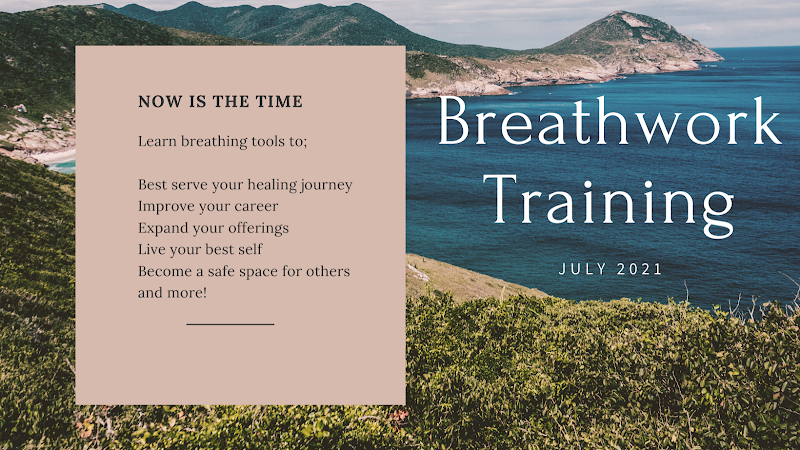 NOW IS THE TIME

Learn breathing tools to;

Best serve your healing journey
Improve your career
Expand your offerings
Live your best self
Become a safe space for others and more!

Breathwork Training

JULY 2021